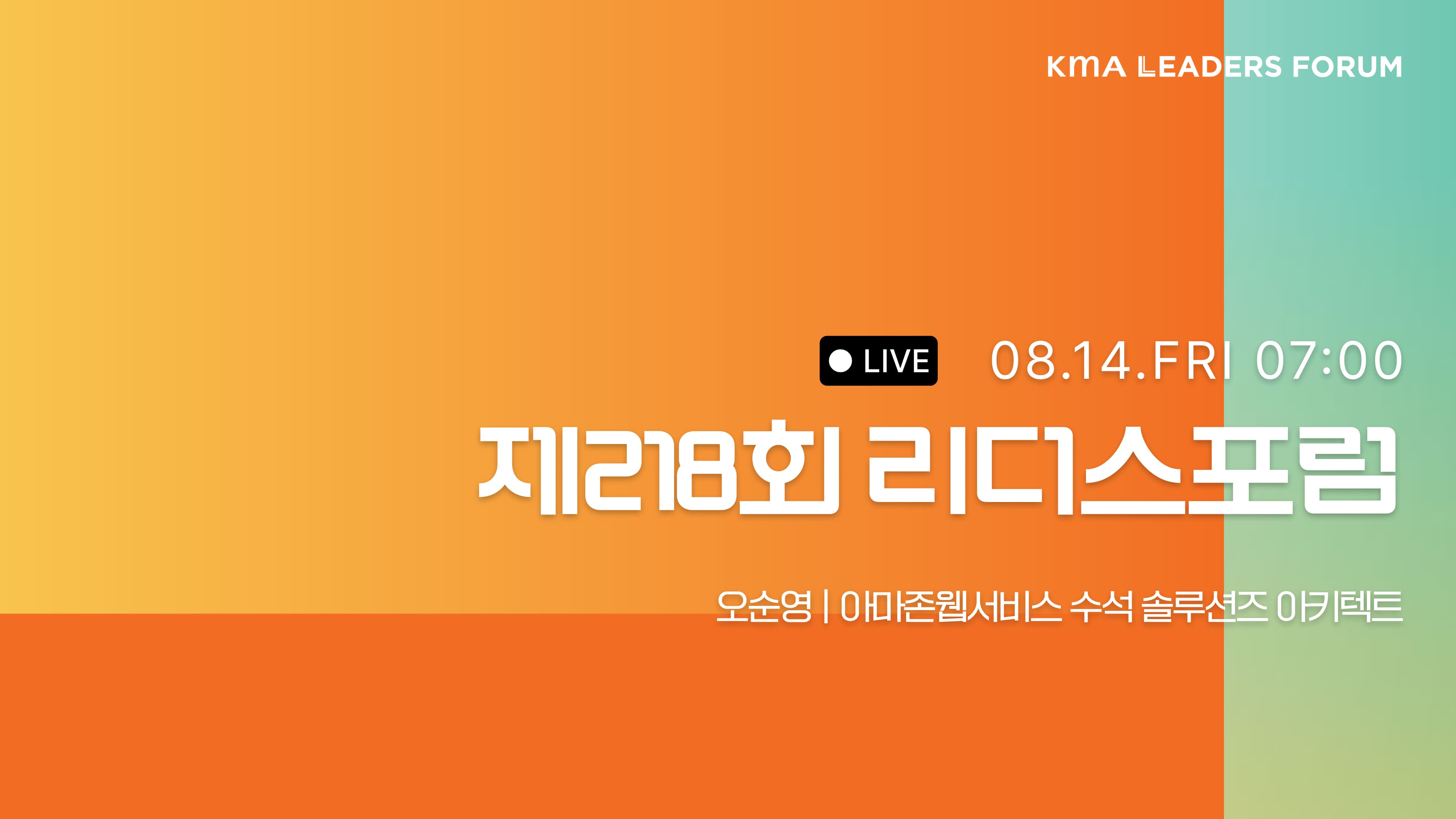 KMA LEADERS FORUM

LIVE 08.14.FRI 07:00

제218회 리더스포럼

오순영 | 아마존웹서비스 수석 솔루션즈 아키텍트